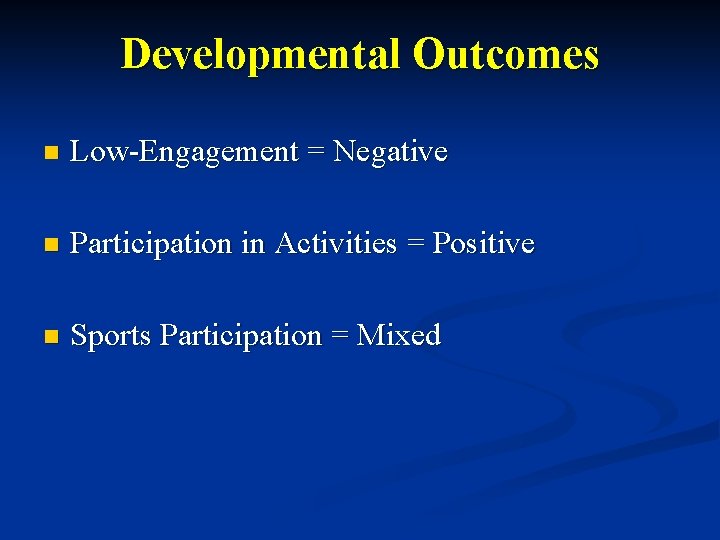 Developmental Outcomes

Low-Engagement = Negative

Participation in Activities = Positive

Sports Participation = Mixed